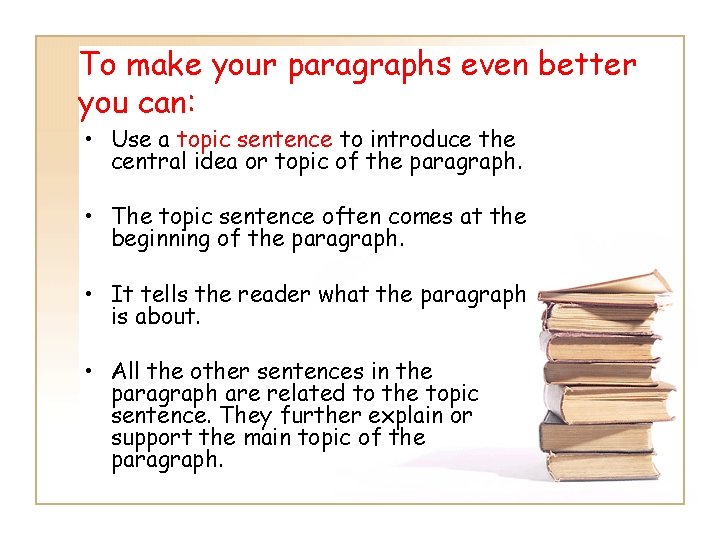 To make your paragraphs even better you can:

• Use a topic sentence to introduce the central idea or topic of the paragraph.

• The topic sentence often comes at the beginning of the paragraph.

• It tells the reader what the paragraph is about.

• All the other sentences in the paragraph are related to the topic sentence. They further explain or support the main topic of the paragraph.